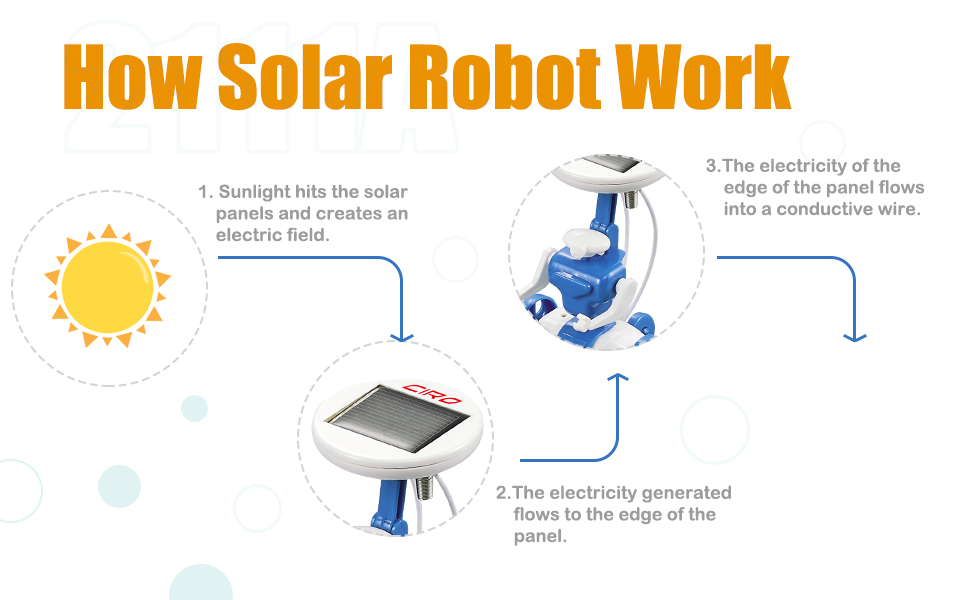 How Solar Robot Work

1. Sunlight hits the solar panels and creates an electric field.

CIRO

2.The electricity generated flows to the edge of the panel.

3.The electricity of the edge of the panel flows into a conductive wire.